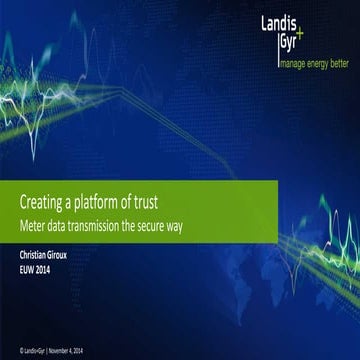 Landis
Gyr+
manage energy better

Creating a platform of trust
Meter data transmission the secure way

Christian Giroux
EUW 2014

© Landis+Gyr | November 4, 2014